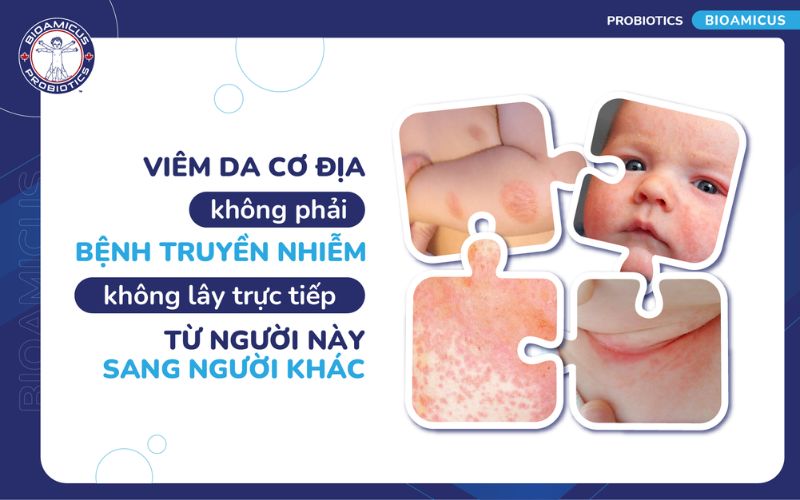 BIOAMICUS PROBIOTICS

PROBIOTICS BIOAMICUS

BIOAMICUS

VIÊM DA CƠ ĐỊA
không phải
BỆNH TRUYỀN NHIỄM
không lây trực tiếp
TỪ NGƯỜI NÀY
SANG NGƯỜI KHÁC